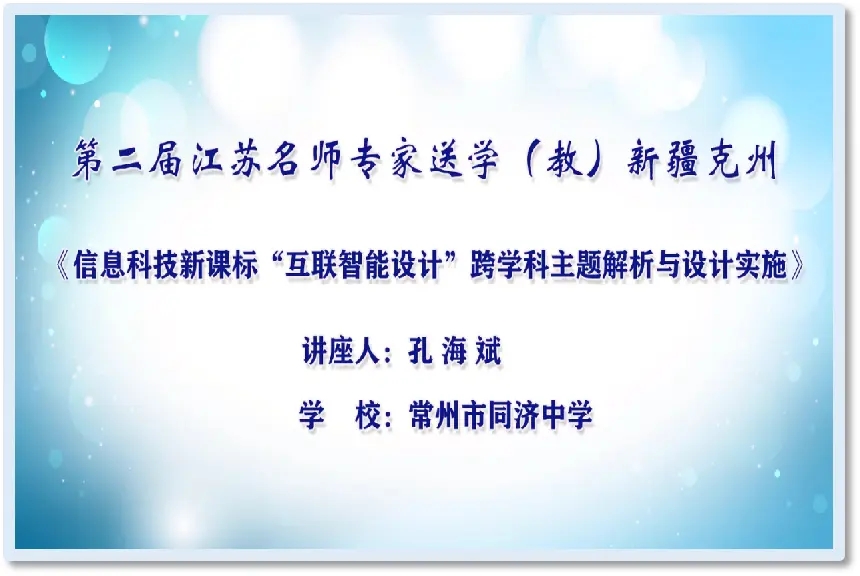 第二届江苏名师专家送学（教）新疆克州

《信息科技新课标“互联智能设计”跨学科主题解析与设计实施》

讲座人：孔 海 斌

学 校：常州市同济中学